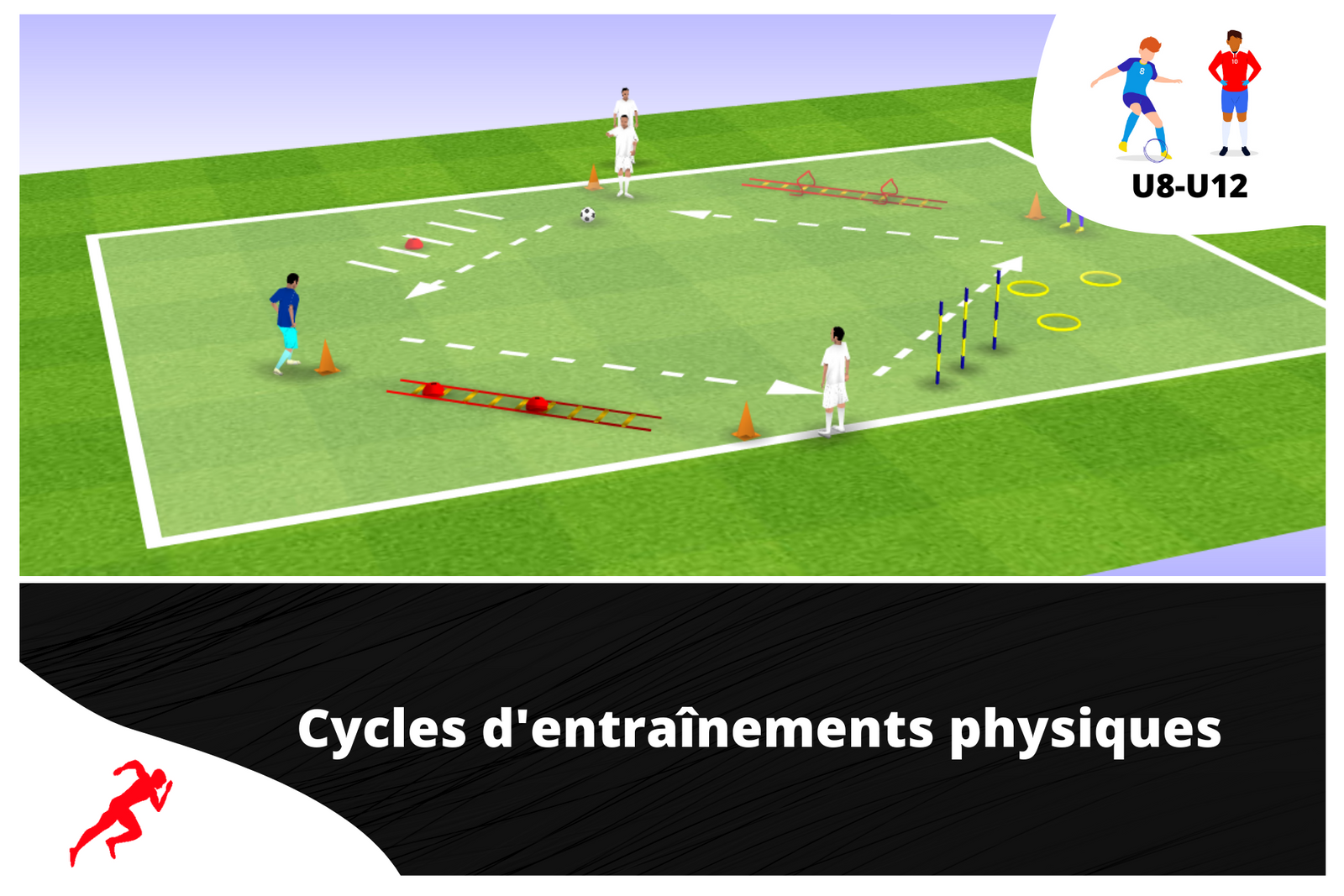 8
10
U8-U12

Cycles d'entraînements physiques